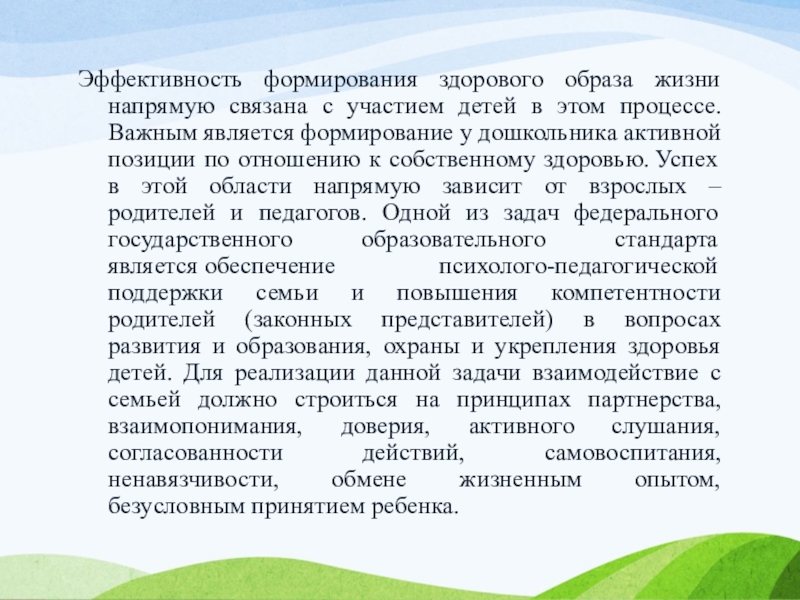 Эффективность формирования здорового образа жизни напрямую связана с участием детей в этом процессе. Важным является формирование у дошкольника активной позиции по отношению к собственному здоровью. Успех в этой области напрямую зависит от взрослых – родителей и педагогов. Одной из задач федерального государственного образовательного стандарта является обеспечение психолого-педагогической поддержки семьи и повышения компетентности родителей (законных представителей) в вопросах развития и образования, охраны и укрепления здоровья детей. Для реализации данной задачи взаимодействие с семьей должно строиться на принципах партнерства, взаимопонимания, доверия, активного слушания, согласованности действий, самовоспитания, ненавязчивости, обмене жизненным опытом, безусловным принятием ребенка.